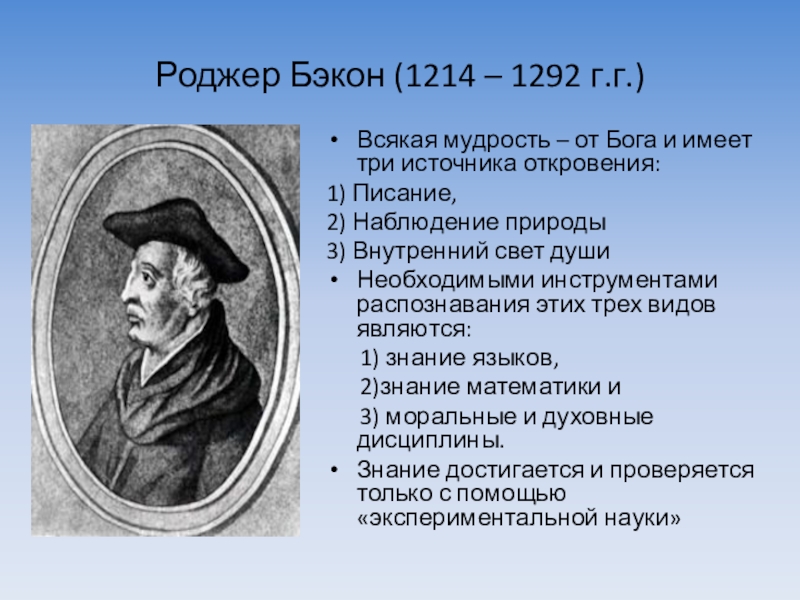 Роджер Бэкон (1214 – 1292 г.г.)

• Всякая мудрость – от Бога и имеет три источника откровения:
1) Писание,
2) Наблюдение природы
3) Внутренний свет души
• Необходимыми инструментами распознавания этих трех видов являются:
1) знание языков,
2)знание математики и
3) моральные и духовные дисциплины.
• Знание достигается и проверяется только с помощью «экспериментальной науки»